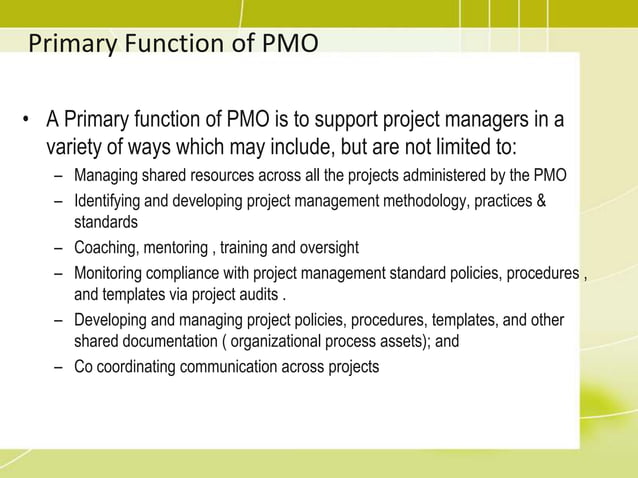 Primary Function of PMO

• A Primary function of PMO is to support project managers in a variety of ways which may include, but are not limited to:

– Managing shared resources across all the projects administered by the PMO

– Identifying and developing project management methodology, practices & standards

– Coaching, mentoring , training and oversight

– Monitoring compliance with project management standard policies, procedures , and templates via project audits .

– Developing and managing project policies, procedures, templates, and other shared documentation ( organizational process assets); and

– Co coordinating communication across projects